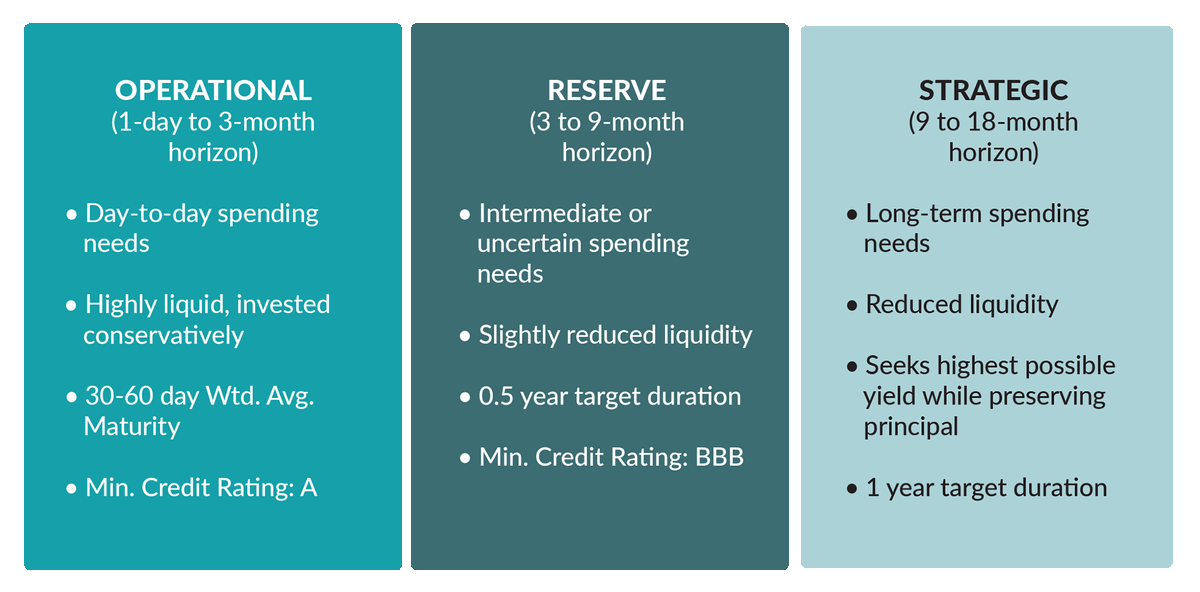 OPERATIONAL
(1-day to 3-month horizon)

• Day-to-day spending needs

• Highly liquid, invested conservatively

• 30-60 day Wtd. Avg. Maturity

• Min. Credit Rating: A

RESERVE
(3 to 9-month horizon)

• Intermediate or uncertain spending needs

• Slightly reduced liquidity

• 0.5 year target duration

• Min. Credit Rating: BBB

STRATEGIC
(9 to 18-month horizon)

• Long-term spending needs

• Reduced liquidity

• Seeks highest possible yield while preserving principal

• 1 year target duration